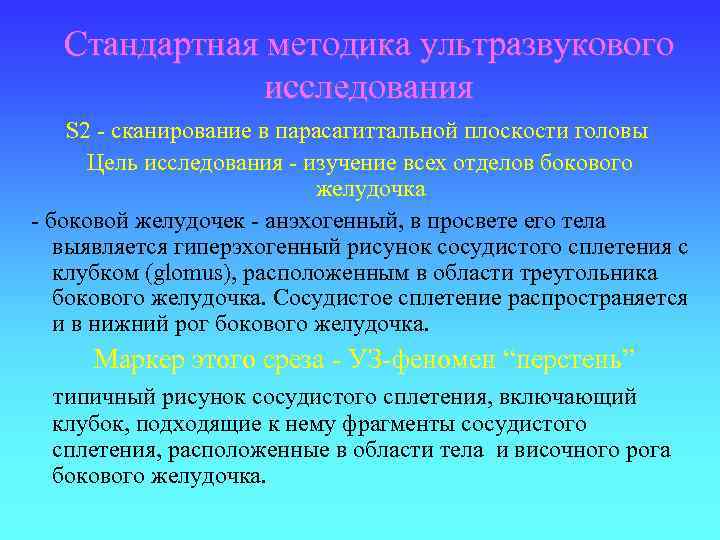 Стандартная методика ультразвукового исследования

S2 - сканирование в парасагиттальной плоскости головы

Цель исследования - изучение всех отделов бокового желудочка

- боковой желудочек - анэхогенный, в просвете его тела выявляется гиперэхогенный рисунок сосудистого сплетения с клубком (glomus), расположенным в области треугольника бокового желудочка. Сосудистое сплетение распространяется и в нижний рог бокового желудочка.

Маркер этого среза - УЗ-феномен “перстень”

типичный рисунок сосудистого сплетения, включающий клубок, подходящие к нему фрагменты сосудистого сплетения, расположенные в области тела и височного рога бокового желудочка.